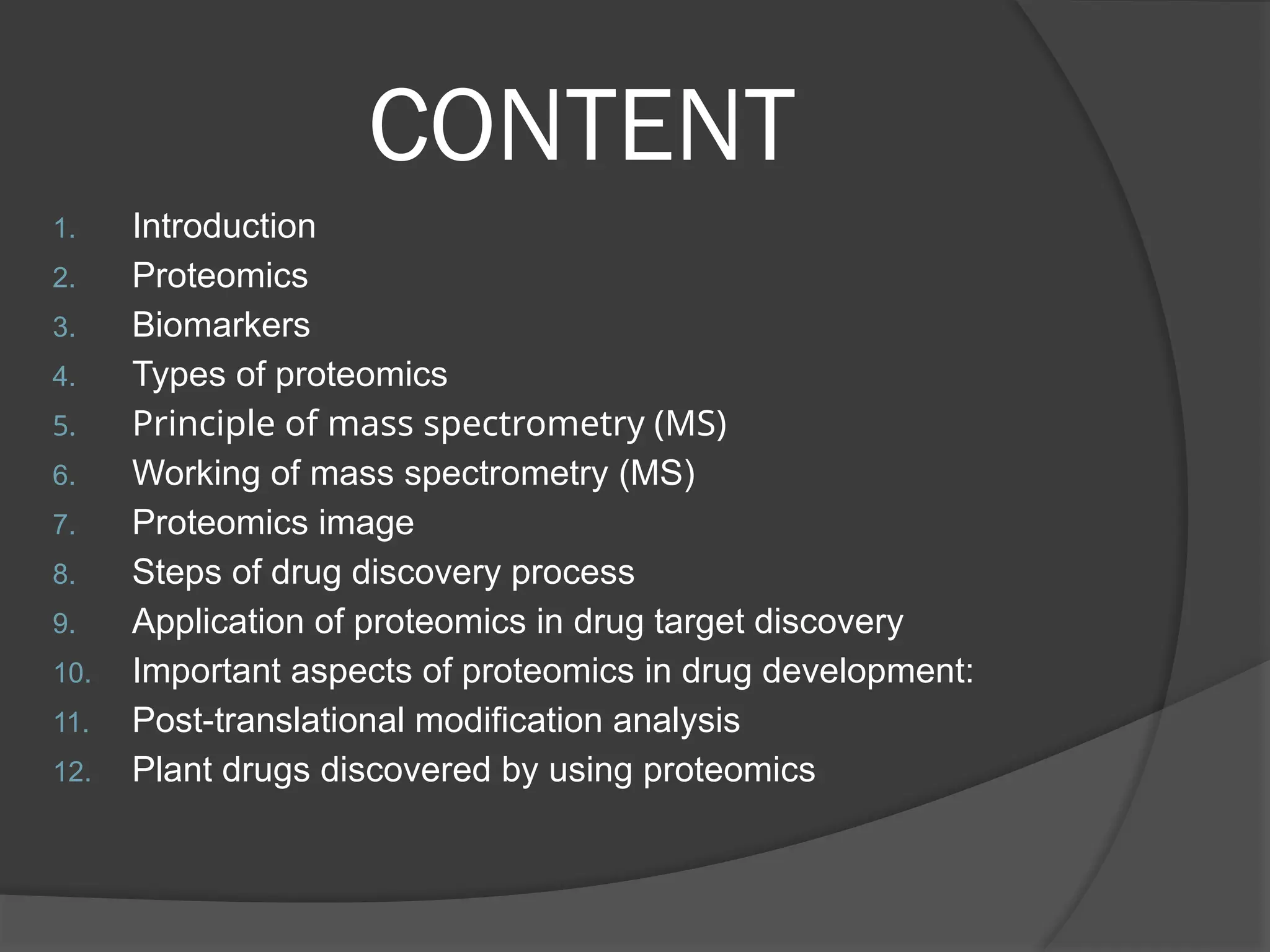 CONTENT

1. Introduction
2. Proteomics
3. Biomarkers
4. Types of proteomics
5. Principle of mass spectrometry (MS)
6. Working of mass spectrometry (MS)
7. Proteomics image
8. Steps of drug discovery process
9. Application of proteomics in drug target discovery
10. Important aspects of proteomics in drug development:
11. Post-translational modification analysis
12. Plant drugs discovered by using proteomics